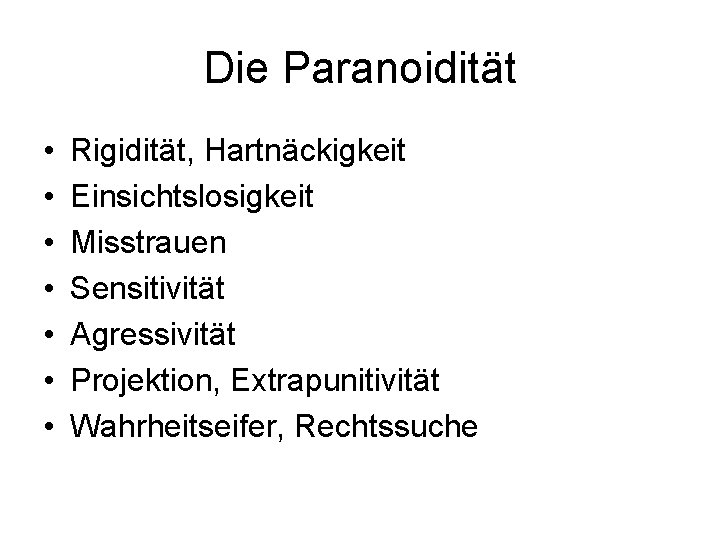 Die Paranoidität

• Rigidität, Hartnäckigkeit
• Einsichtslosigkeit
• Misstrauen
• Sensitivität
• Agressivität
• Projektion, Extrapunitivität
• Wahrheitseifer, Rechtssuche